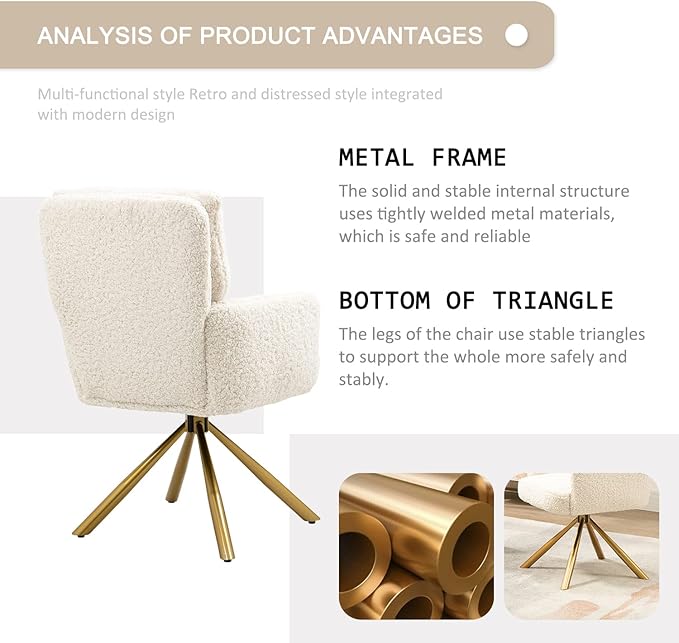 ANALYSIS OF PRODUCT ADVANTAGES

Multi-functional style Retro and distressed style integrated with modern design

METAL FRAME

The solid and stable internal structure uses tightly welded metal materials, which is safe and reliable

BOTTOM OF TRIANGLE

The legs of the chair use stable triangles to support the whole more safely and stably.